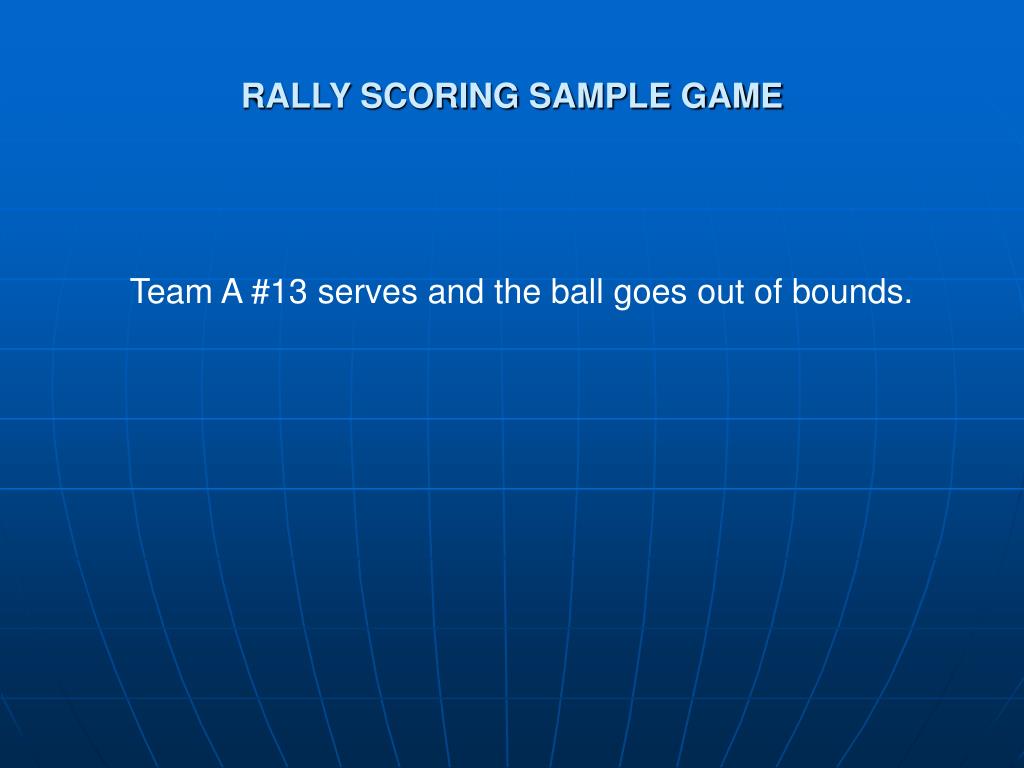 RALLY SCORING SAMPLE GAME

Team A #13 serves and the ball goes out of bounds.